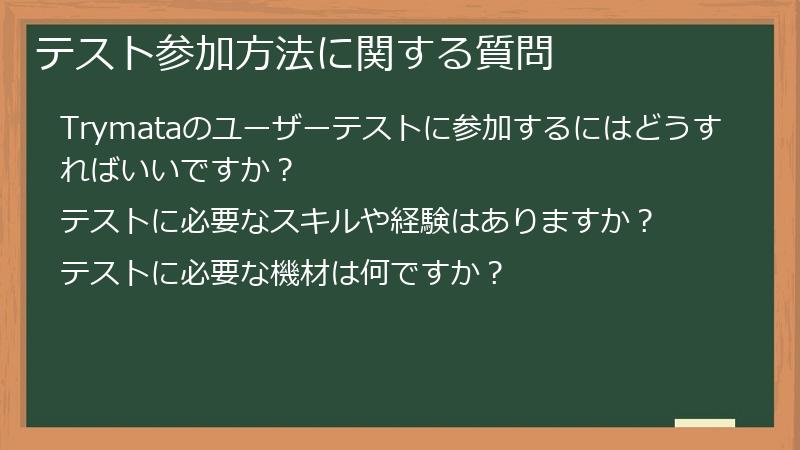 テスト参加方法に関する質問

Trymataのユーザーテストに参加するにはどうすればいいですか？

テストに必要なスキルや経験はありますか？

テストに必要な機材は何ですか？